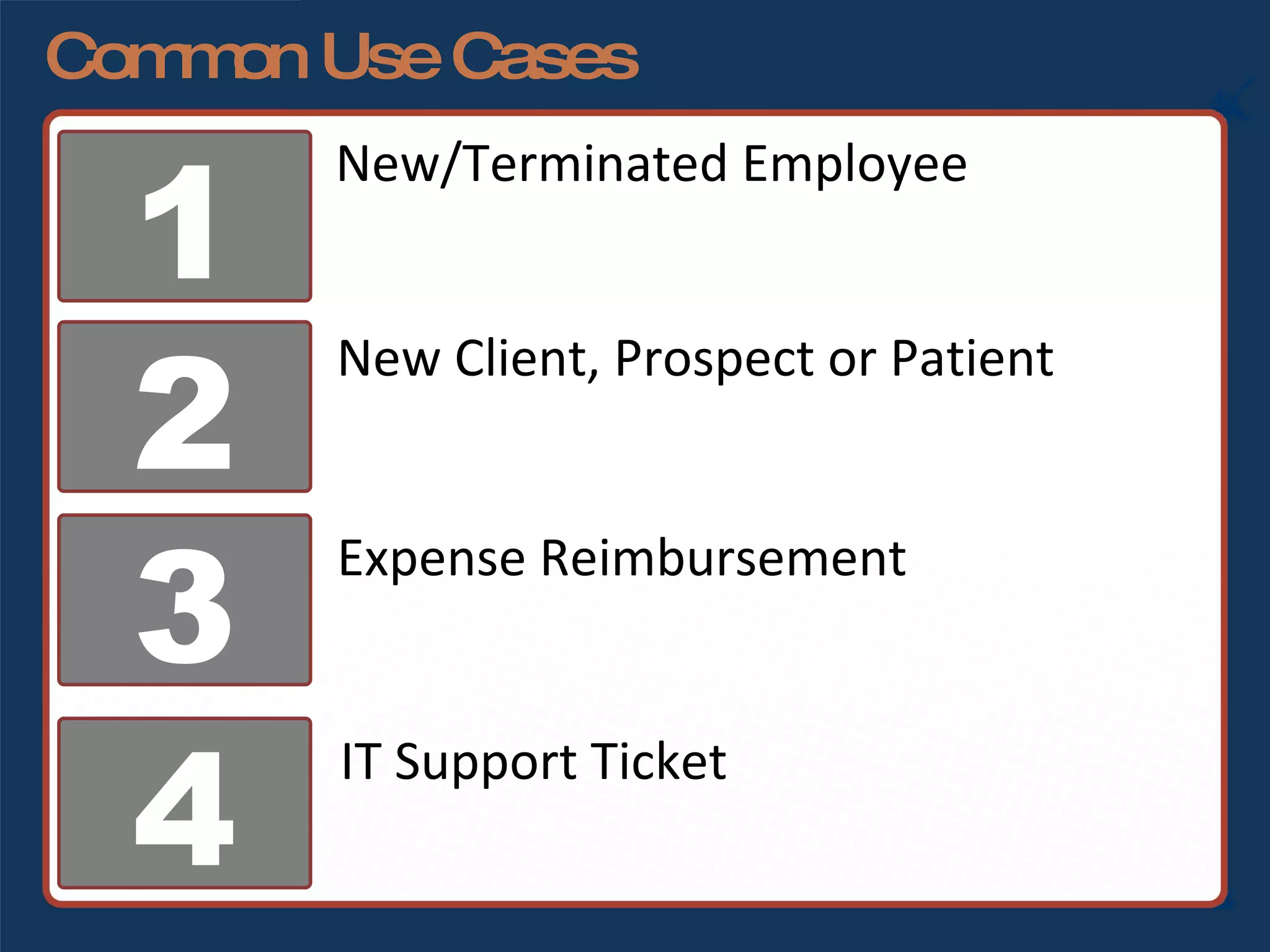 Common Use Cases

1

New/Terminated Employee

2

New Client, Prospect or Patient

3

Expense Reimbursement

4

IT Support Ticket